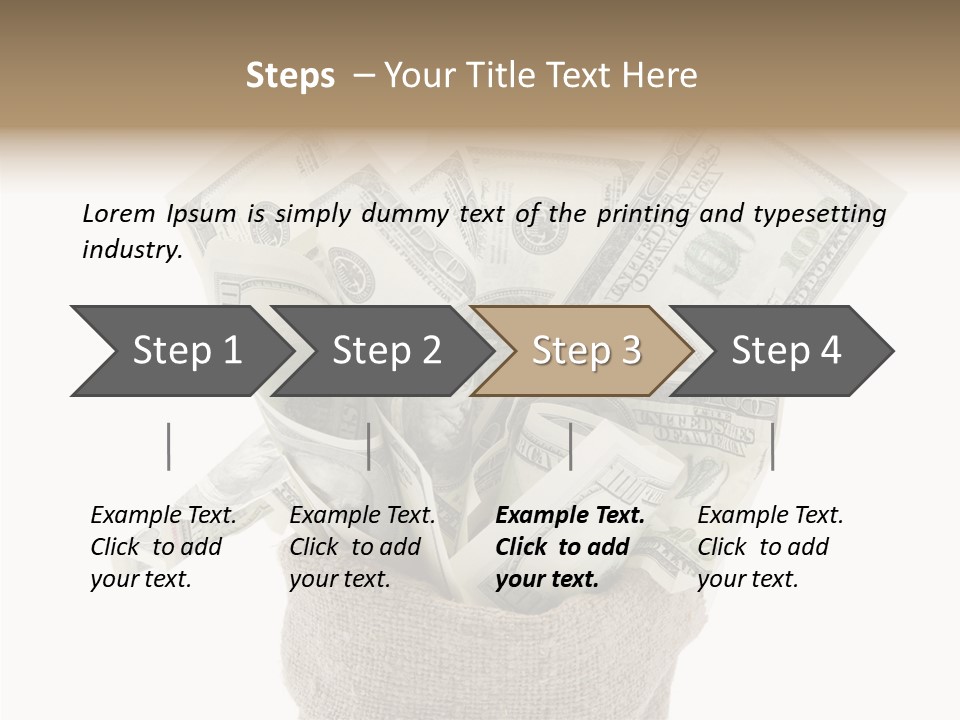 Steps – Your Title Text Here

Lorem Ipsum is simply dummy text of the printing and typesetting industry.

Step 1

Step 2

Step 3

Step 4

Example Text. Click to add your text.

Example Text. Click to add your text.

Example Text. Click to add your text.

Example Text. Click to add your text.